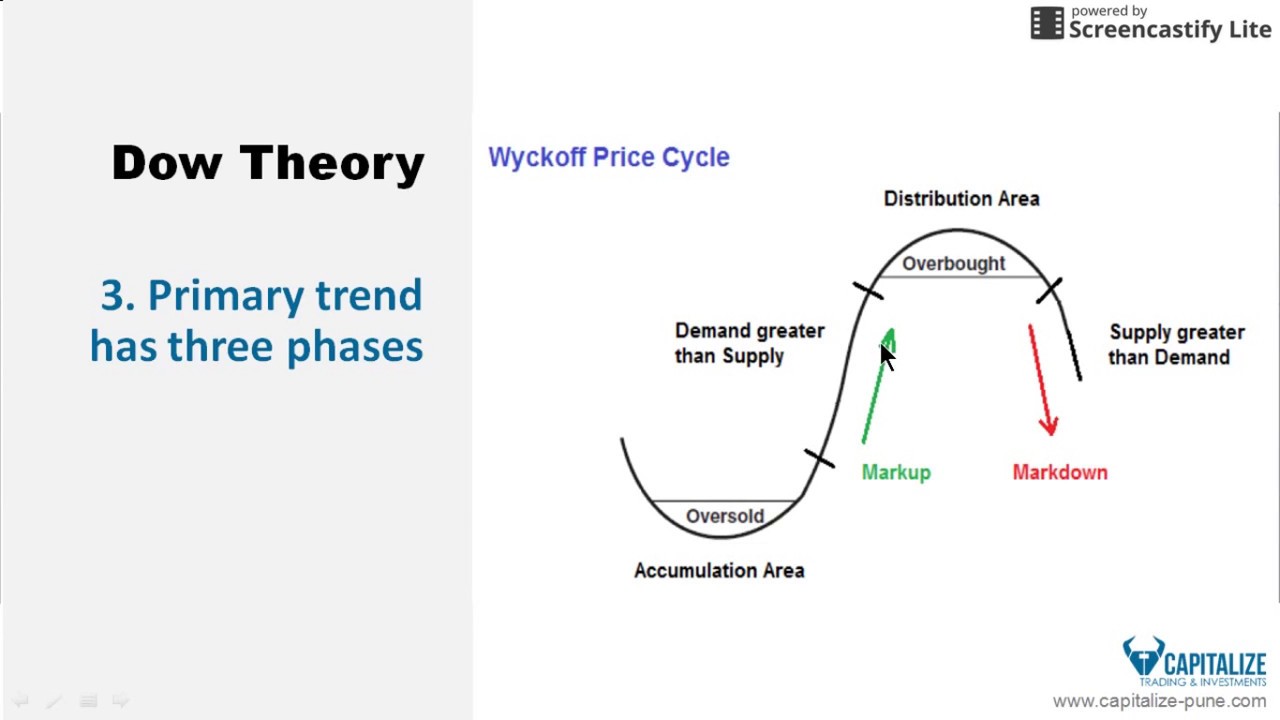 powered by
Screencastify Lite

Dow Theory

3. Primary trend has three phases

Wyckoff Price Cycle

Distribution Area

Overbought

Demand greater than Supply

Supply greater than Demand

Markup

Markdown

Oversold

Accumulation Area

CAPITALIZE
TRADING & INVESTMENTS
www.capitalize-pune.com